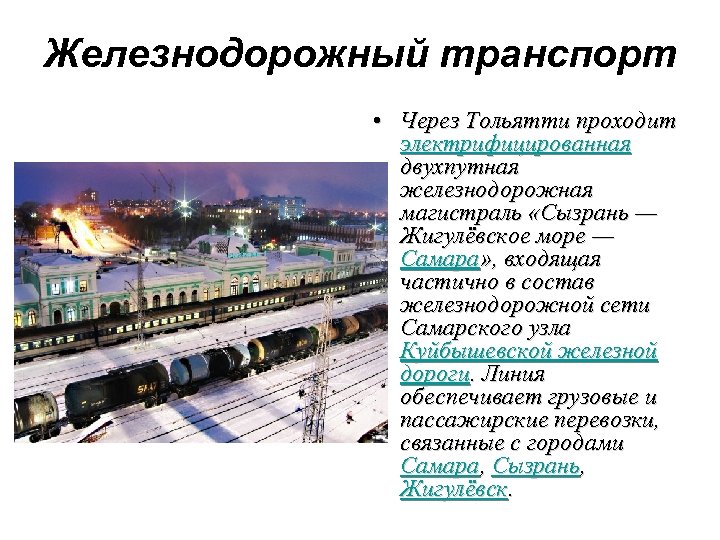 Железнодорожный транспорт

• Через Тольятти проходит электрифицированная двухпутная железнодорожная магистраль «Сызрань — Жигулёвское море — Самара», входящая частично в состав железнодорожной сети Самарского узла Куйбышевской железной дороги. Линия обеспечивает грузовые и пассажирские перевозки, связанные с городами Самара, Сызрань, Жигулёвск.